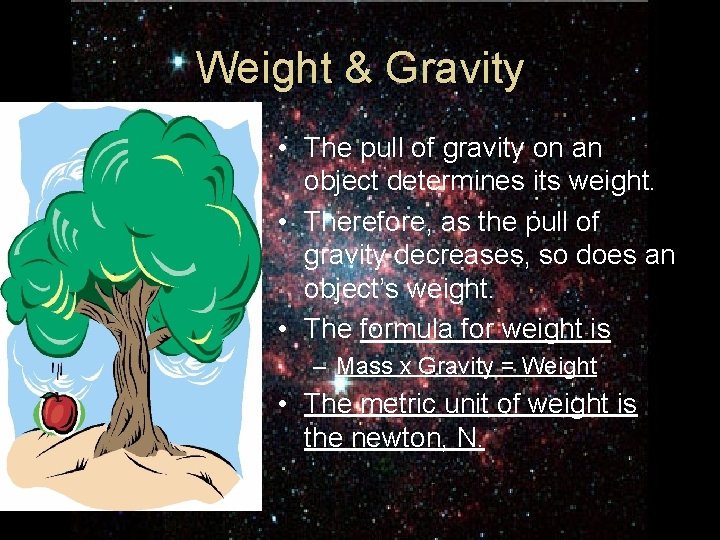 Weight & Gravity

• The pull of gravity on an object determines its weight.
• Therefore, as the pull of gravity decreases, so does an object's weight.
• The formula for weight is
– Mass x Gravity = Weight
• The metric unit of weight is the newton, N.